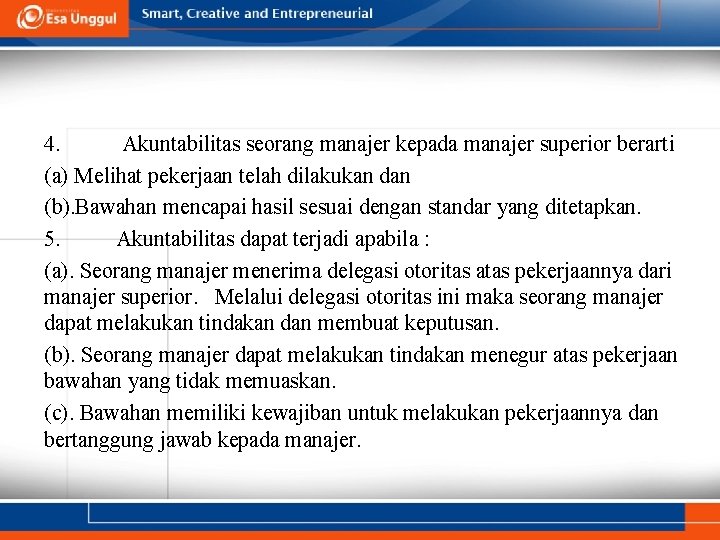 Esa Unggul

Smart, Creative and Entrepreneurial

4. Akuntabilitas seorang manajer kepada manajer superior berarti

(a) Melihat pekerjaan telah dilakukan dan

(b).Bawahan mencapai hasil sesuai dengan standar yang ditetapkan.

5. Akuntabilitas dapat terjadi apabila :

(a). Seorang manajer menerima delegasi otoritas atas pekerjaannya dari manajer superior. Melalui delegasi otoritas ini maka seorang manajer dapat melakukan tindakan dan membuat keputusan.

(b). Seorang manajer dapat melakukan tindakan menegur atas pekerjaan bawahan yang tidak memuaskan.

(c). Bawahan memiliki kewajiban untuk melakukan pekerjaannya dan bertanggung jawab kepada manajer.